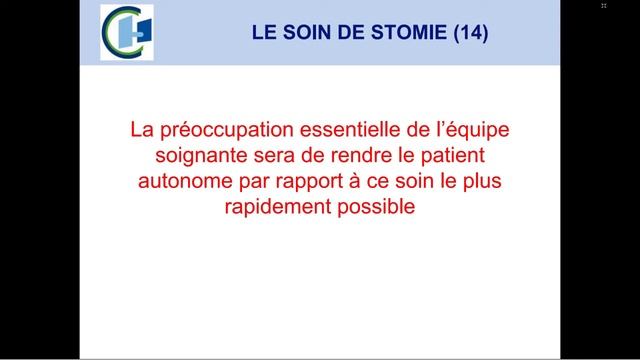 LE SOIN DE STOMIE (14)

La préoccupation essentielle de l'équipe soignante sera de rendre le patient autonome par rapport à ce soin le plus rapidement possible